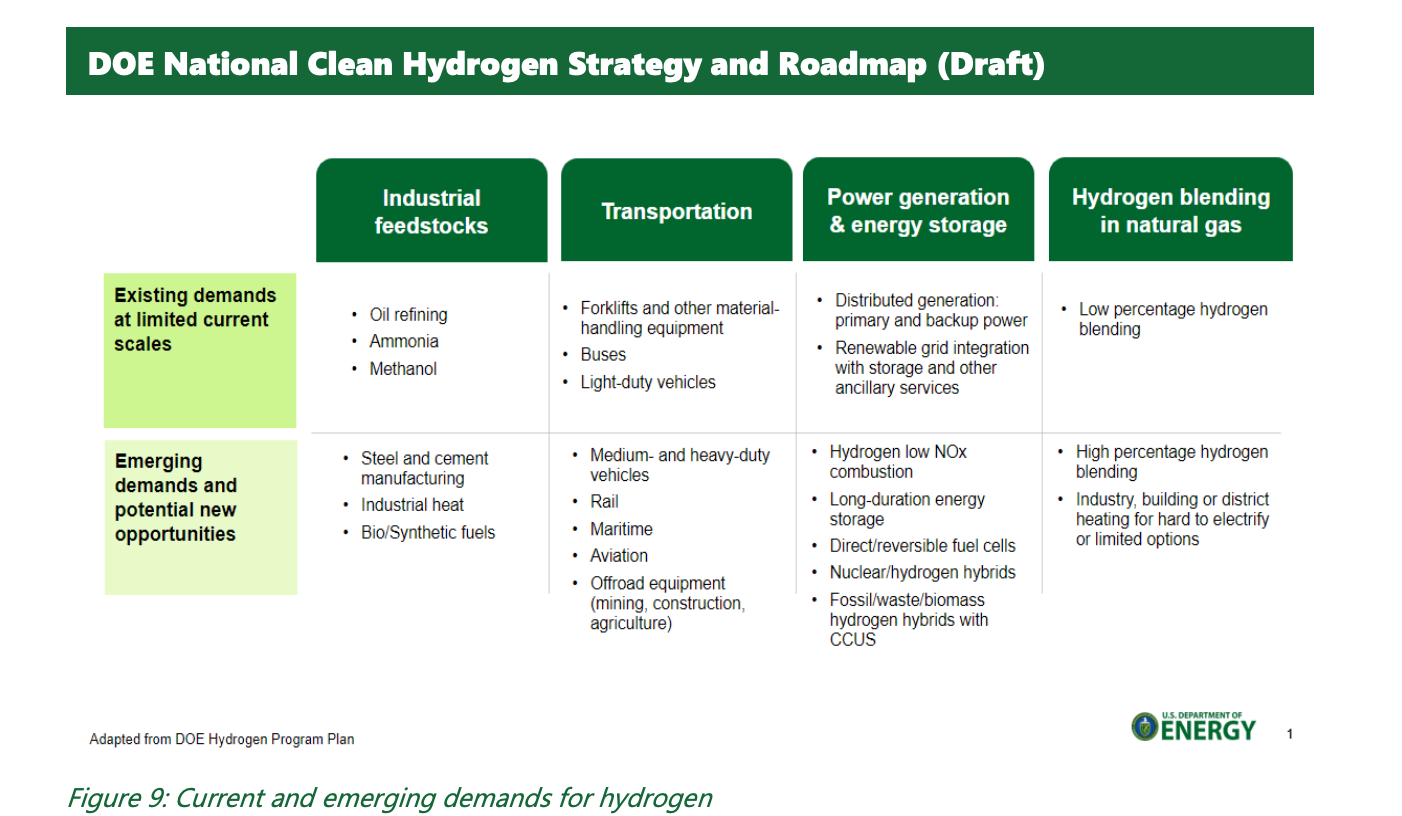 DOE National Clean Hydrogen Strategy and Roadmap (Draft)

| | Industrial feedstocks | Transportation | Power generation & energy storage | Hydrogen blending in natural gas |
|---|---|---|---|---|
| Existing demands at limited current scales | • Oil refining • Ammonia • Methanol | • Forklifts and other material-handling equipment • Buses • Light-duty vehicles | • Distributed generation: primary and backup power • Renewable grid integration with storage and other ancillary services | • Low percentage hydrogen blending |
| Emerging demands and potential new opportunities | • Steel and cement manufacturing • Industrial heat • Bio/Synthetic fuels | • Medium- and heavy-duty vehicles • Rail • Maritime • Aviation • Offroad equipment (mining, construction, agriculture) | • Hydrogen low NOx combustion • Long-duration energy storage • Direct/reversible fuel cells • Nuclear/hydrogen hybrids • Fossil/waste/biomass hydrogen hybrids with CCUS | • High percentage hydrogen blending • Industry, building or district heating for hard to electrify or limited options |

Adapted from DOE Hydrogen Program Plan

U.S. DEPARTMENT OF ENERGY

1

Figure 9: Current and emerging demands for hydrogen